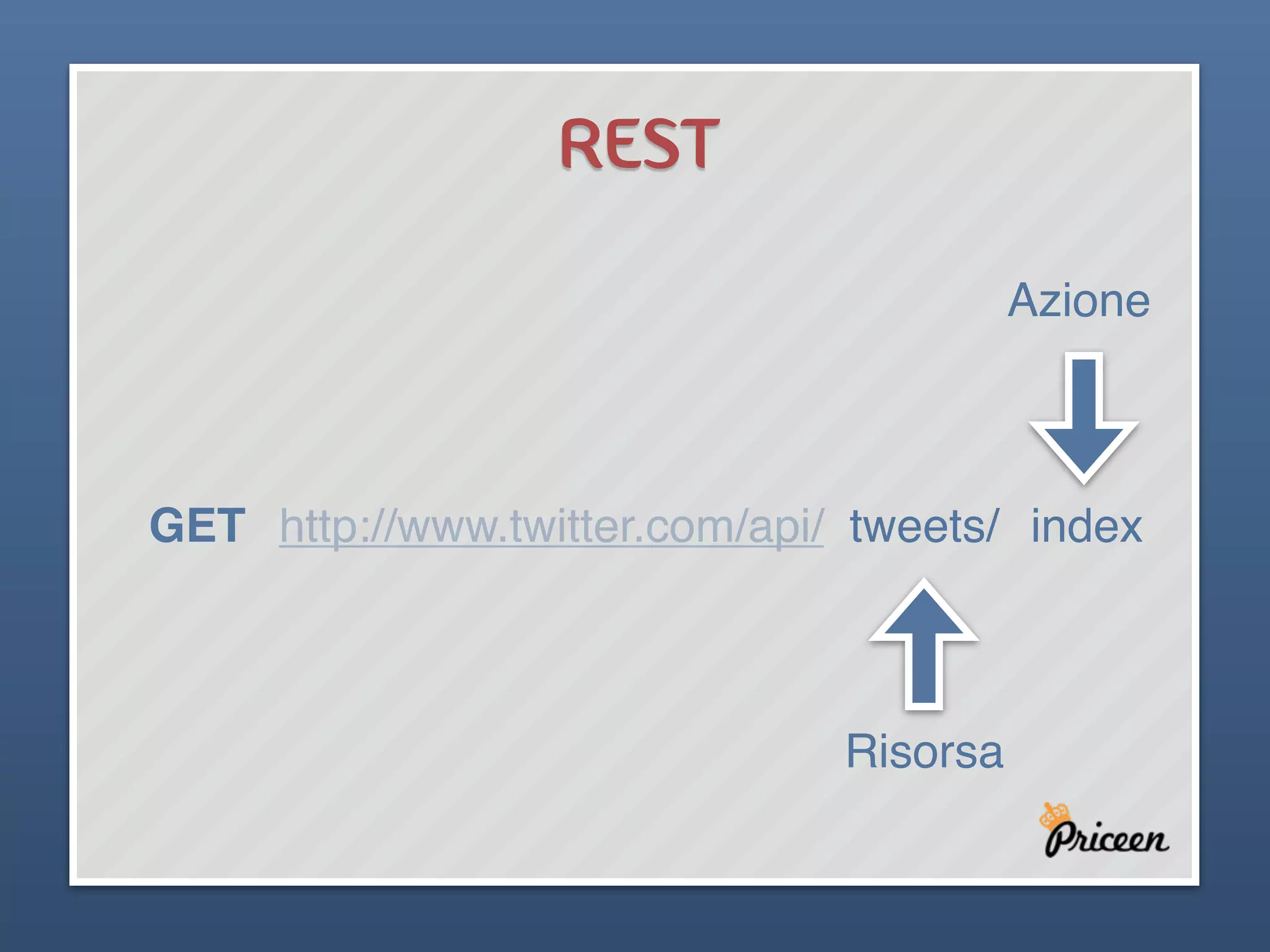 REST

Azione

GET http://www.twitter.com/api/ tweets/ index

Risorsa

Priceen